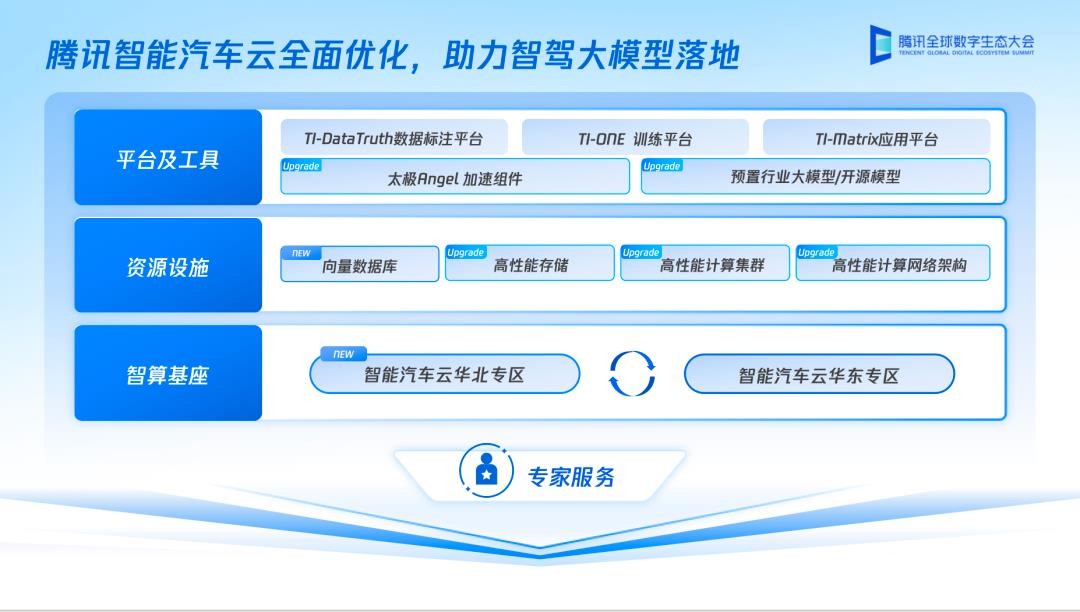 腾讯智能汽车云全面优化，助力智驾大模型落地

腾讯全球数字生态大会
TENCENT GLOBAL DIGITAL ECOSYSTEM SUMMIT

平台及工具

TI-DataTruth数据标注平台

TI-ONE 训练平台

TI-Matrix应用平台

Upgrade
太极Angel 加速组件

Upgrade
预置行业大模型/开源模型

资源设施

NEW
向量数据库

Upgrade
高性能存储

Upgrade
高性能计算集群

Upgrade
高性能计算网络架构

智算基座

NEW
智能汽车云华北专区

智能汽车云华东专区

专家服务